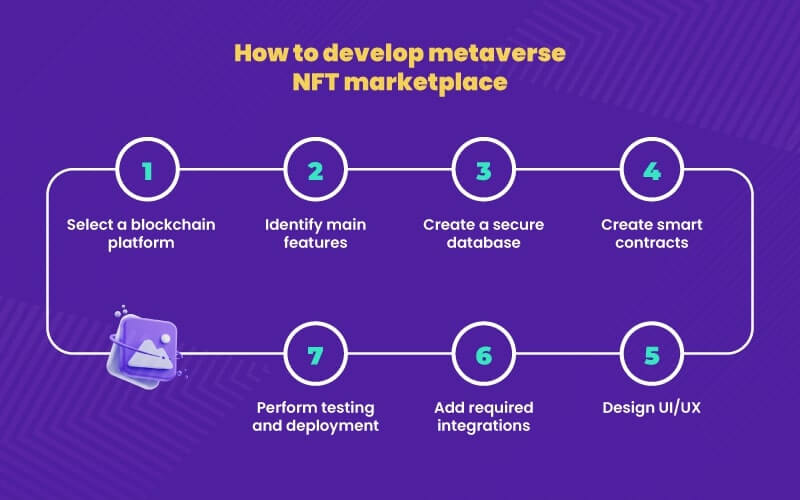 How to develop metaverse NFT marketplace

1

Select a blockchain platform

2

Identify main features

3

Create a secure database

4

Create smart contracts

5

Design UI/UX

6

Add required integrations

7

Perform testing and deployment